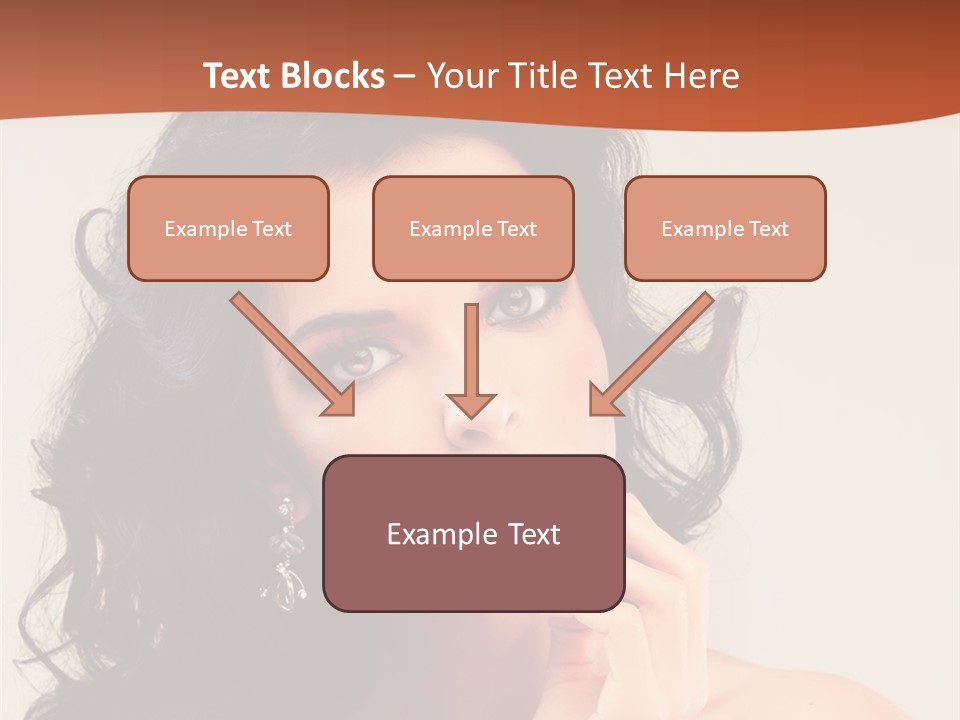 Text Blocks – Your Title Text Here

Example Text

Example Text

Example Text

Example Text